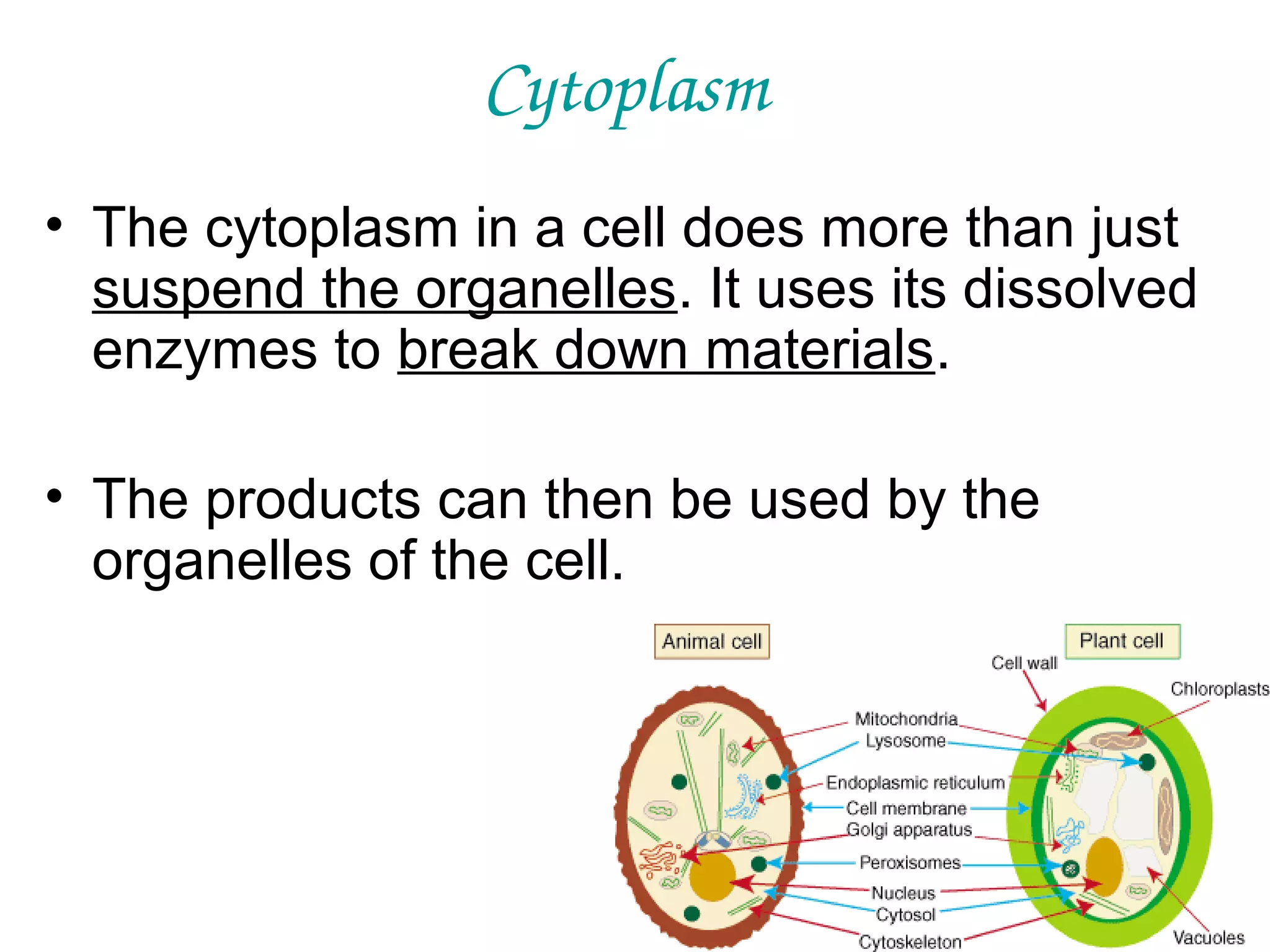 Cytoplasm

• The cytoplasm in a cell does more than just suspend the organelles. It uses its dissolved enzymes to break down materials.

• The products can then be used by the organelles of the cell.

Animal cell

Plant cell

Cell wall

Chloroplasts

Mitochondria

Lysosome

Endoplasmic reticulum

Cell membrane

Golgi apparatus

Peroxisomes

Nucleus

Cytosol

Cytoskeleton

Vacuoles